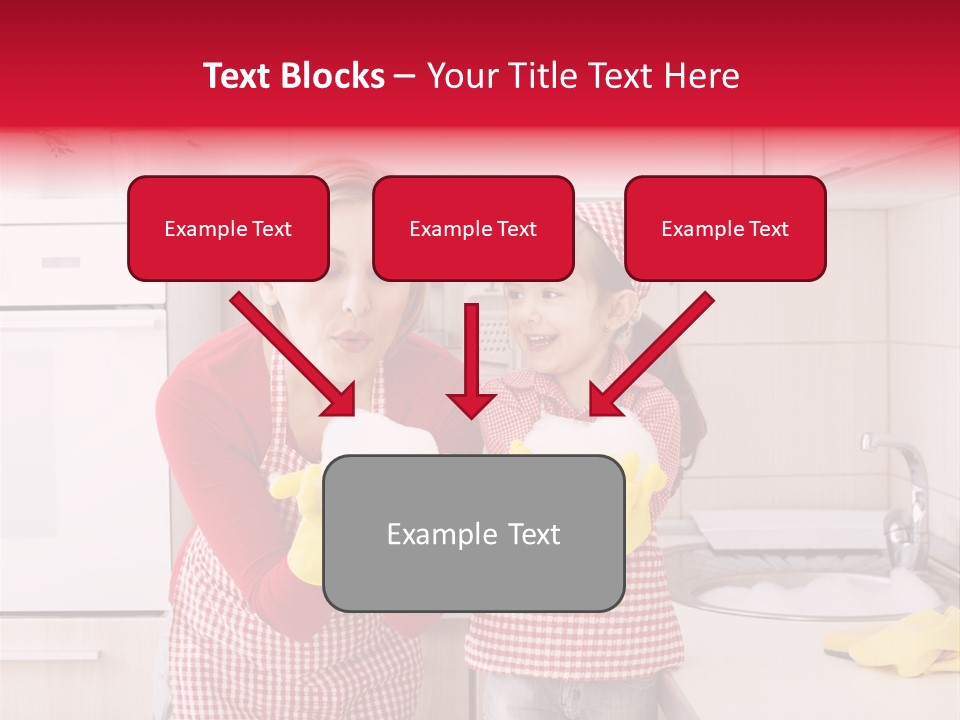 Text Blocks – Your Title Text Here

Example Text

Example Text

Example Text

Example Text